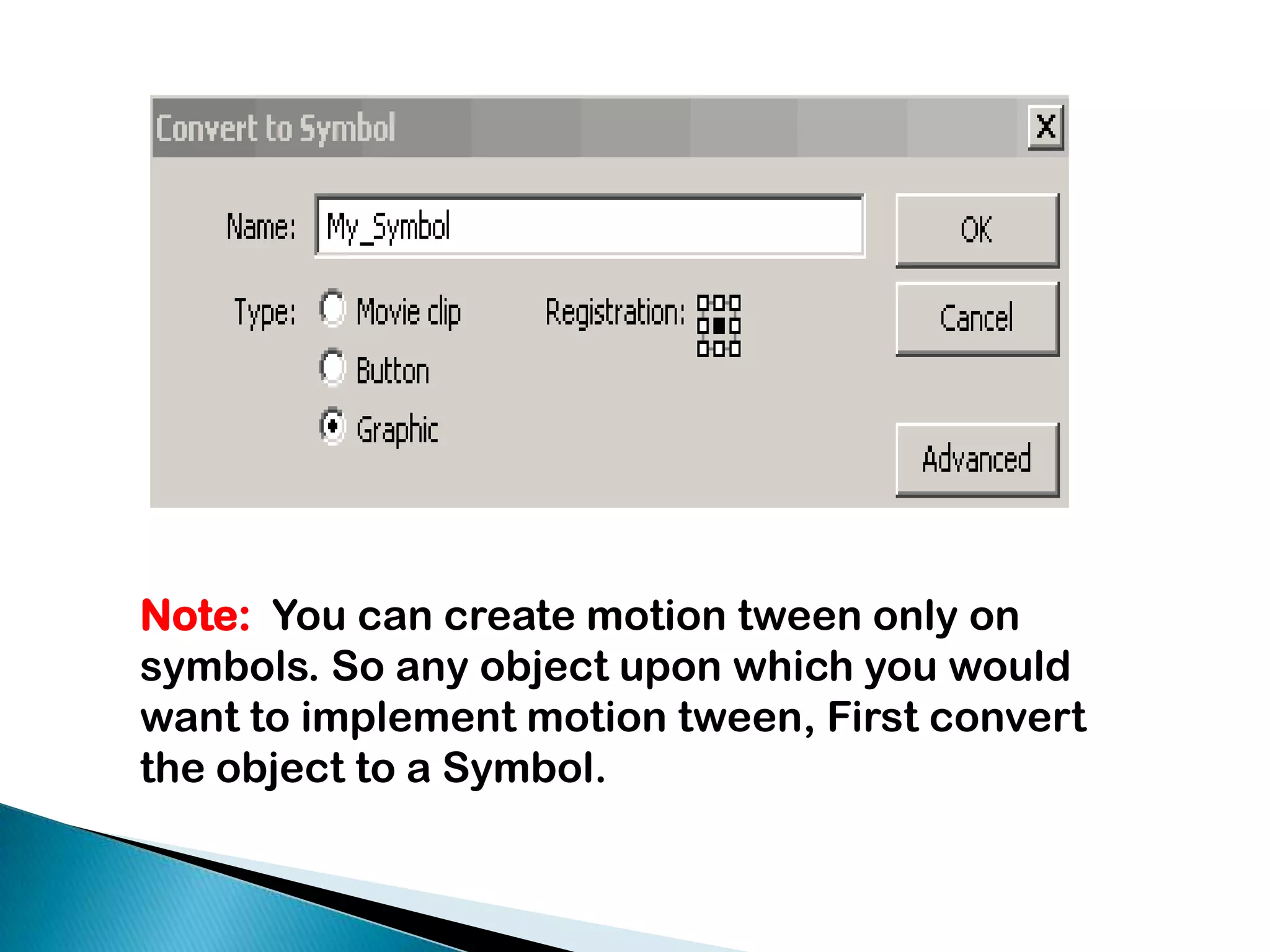 Convert to Symbol

X

Name: My_Symbol

OK

Type: Movie clip

Registration:

Cancel

Button

Graphic

Advanced

Note: You can create motion tween only on symbols. So any object upon which you would want to implement motion tween, First convert the object to a Symbol.